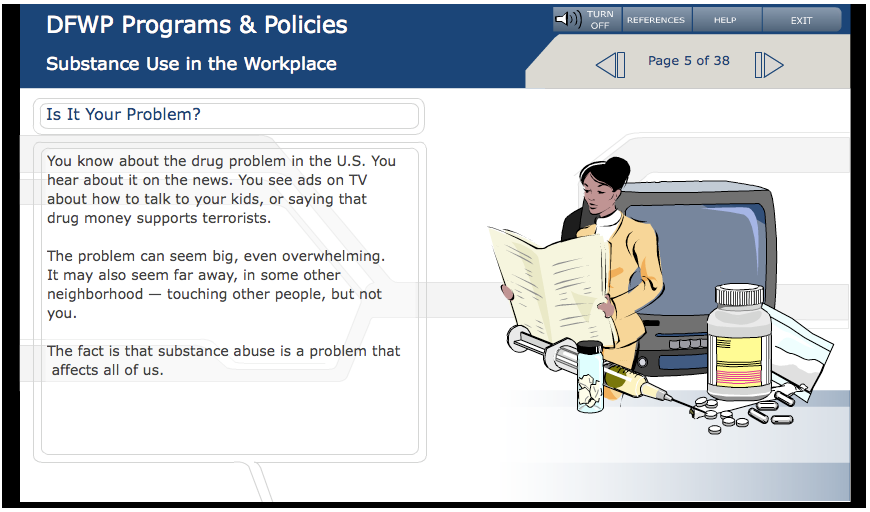 DFWP Programs & Policies

Substance Use in the Workplace

TURN OFF

REFERENCES

HELP

EXIT

Page 5 of 38

Is It Your Problem?

You know about the drug problem in the U.S. You hear about it on the news. You see ads on TV about how to talk to your kids, or saying that drug money supports terrorists.

The problem can seem big, even overwhelming. It may also seem far away, in some other neighborhood — touching other people, but not you.

The fact is that substance abuse is a problem that affects all of us.